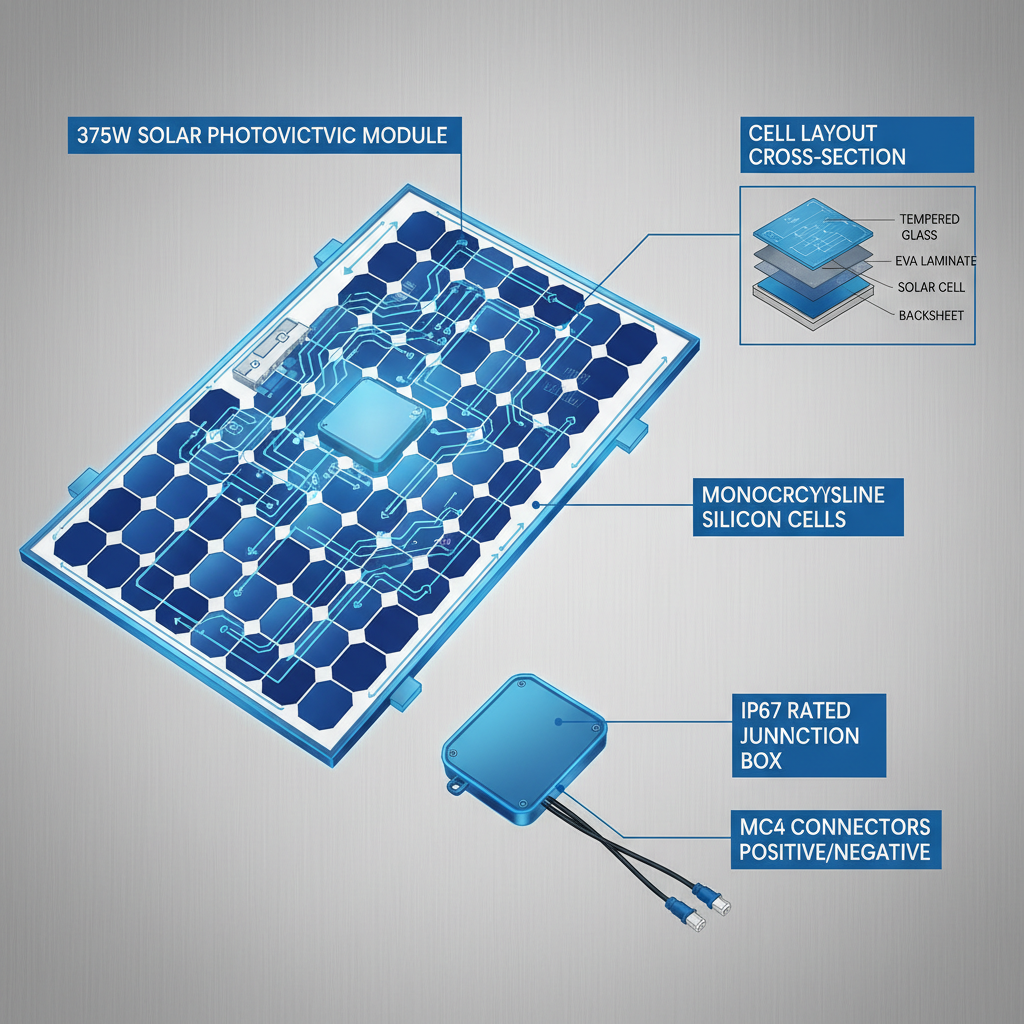 375W SOLAR PHOTOVICTVIC MODULE

CELL LAYOUT CROSS-SECTION

TEMPERED GLASS

EVA LAMINATE

SOLAR CELL

BACKSHEET

MONOCRCYYSLINE SILICON CELLS

IP67 RATED JUNNCTION BOX

MC4 CONNECTORS POSITIVE/NEGATIVE